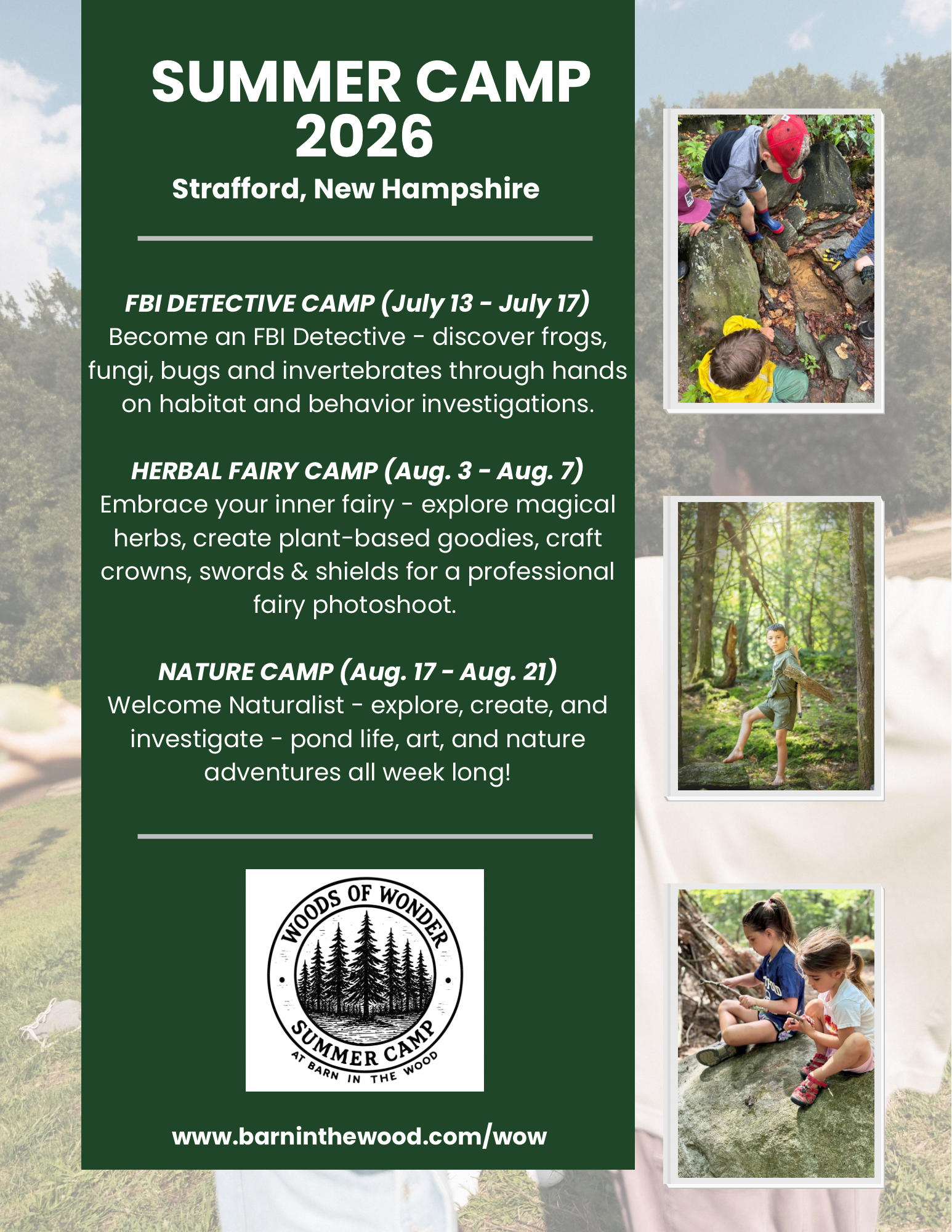 SUMMER CAMP 2026

Strafford, New Hampshire

FBI DETECTIVE CAMP (July 13 - July 17)
Become an FBI Detective - discover frogs, fungi, bugs and invertebrates through hands on habitat and behavior investigations.

HERBAL FAIRY CAMP (Aug. 3 - Aug. 7)
Embrace your inner fairy - explore magical herbs, create plant-based goodies, craft crowns, swords & shields for a professional fairy photoshoot.

NATURE CAMP (Aug. 17 - Aug. 21)
Welcome Naturalist - explore, create, and investigate - pond life, art, and nature adventures all week long!

WOODS OF WONDER
SUMMER CAMP
AT BARN IN THE WOOD

www.barninthewood.com/wow